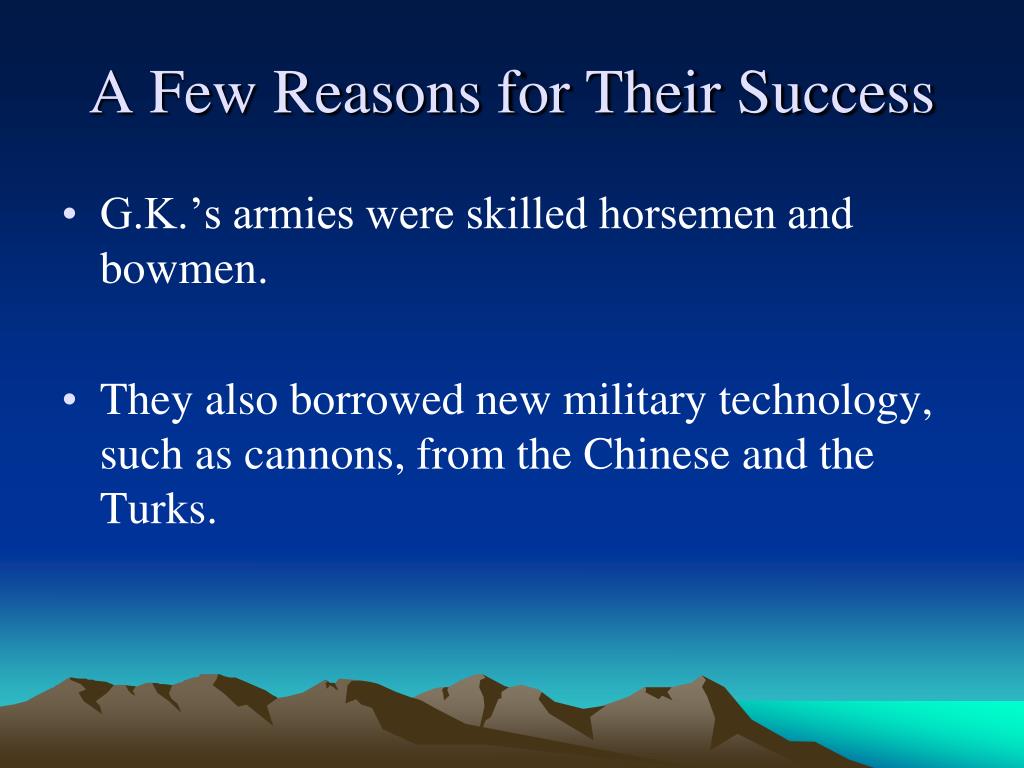 A Few Reasons for Their Success

• G.K.’s armies were skilled horsemen and bowmen.

• They also borrowed new military technology, such as cannons, from the Chinese and the Turks.